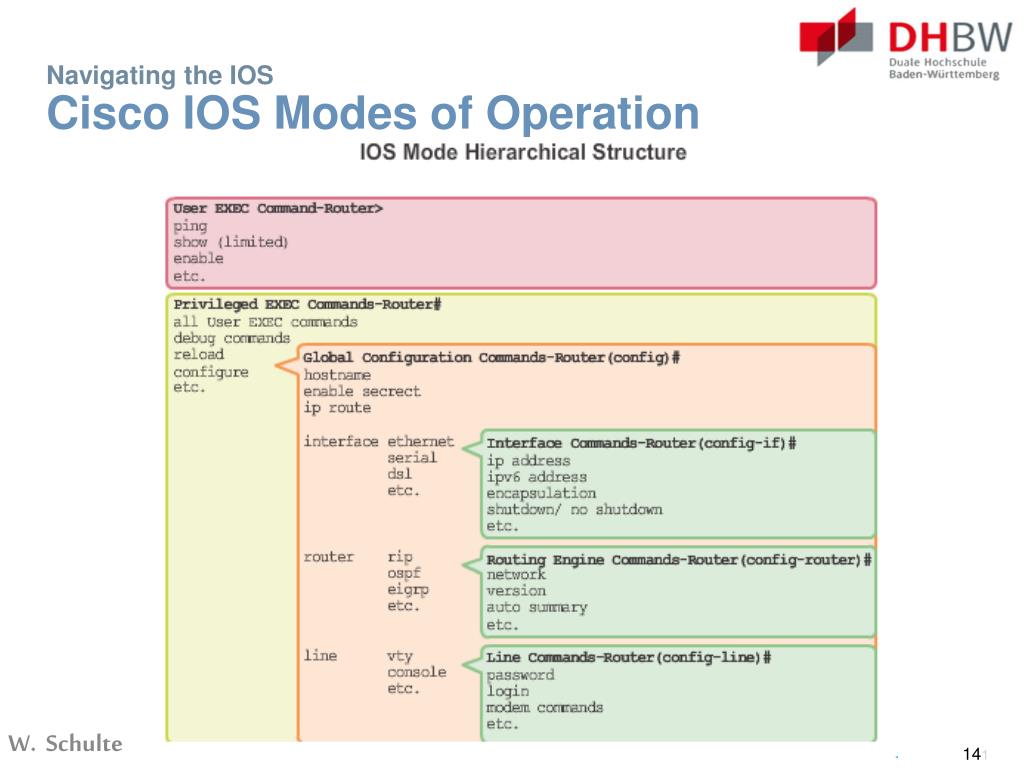 DHBW
Duale Hochschule
Baden-Württemberg

Navigating the IOS
Cisco IOS Modes of Operation

IOS Mode Hierarchical Structure

User EXEC Command-Router>
ping
show (limited)
enable
etc.

Privileged EXEC Commands-Router#
all User EXEC commands
debug commands
reload
configure
etc.

Global Configuration Commands-Router(config)#
hostname
enable secrect
ip route

interface ethernet
serial
dsl
etc.

Interface Commands-Router(config-if)#
ip address
ipv6 address
encapsulation
shutdown/ no shutdown
etc.

router rip
ospf
eigrp
etc.

Routing Engine Commands-Router(config-router)#
network
version
auto summary
etc.

line vty
console
etc.

Line Commands-Router(config-line)#
password
login
modem commands
etc.

W. Schulte

14